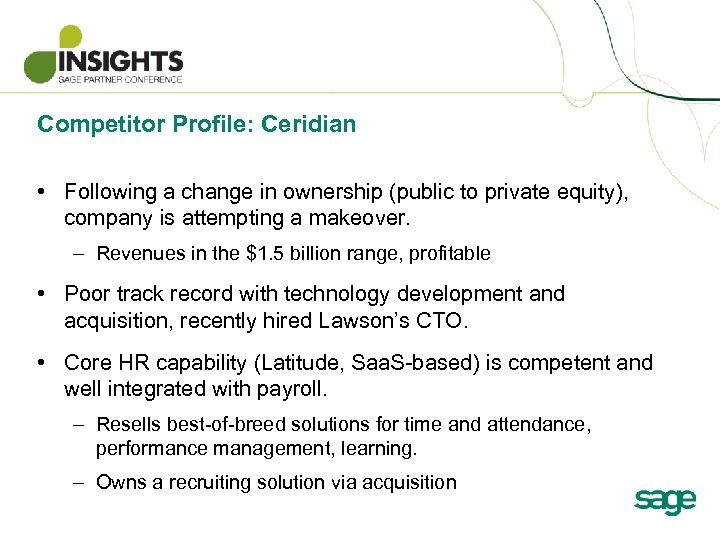 INSIGHTS
SAGE PARTNER CONFERENCE

Competitor Profile: Ceridian

• Following a change in ownership (public to private equity), company is attempting a makeover.

– Revenues in the \$1.5 billion range, profitable

• Poor track record with technology development and acquisition, recently hired Lawson's CTO.

• Core HR capability (Latitude, SaaS-based) is competent and well integrated with payroll.

– Resells best-of-breed solutions for time and attendance, performance management, learning.

– Owns a recruiting solution via acquisition

sage